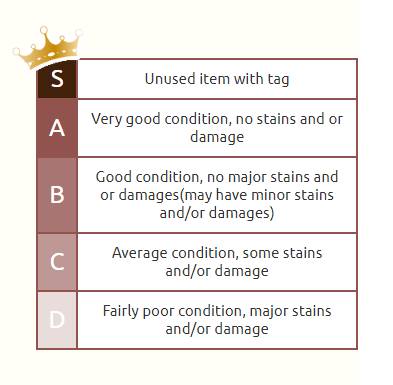 | S | Unused item with tag |
|---|---|
| A | Very good condition, no stains and or damage |
| B | Good condition, no major stains and or damages(may have minor stains and/or damages) |
| C | Average condition, some stains and/or damage |
| D | Fairly poor condition, major stains and/or damage |